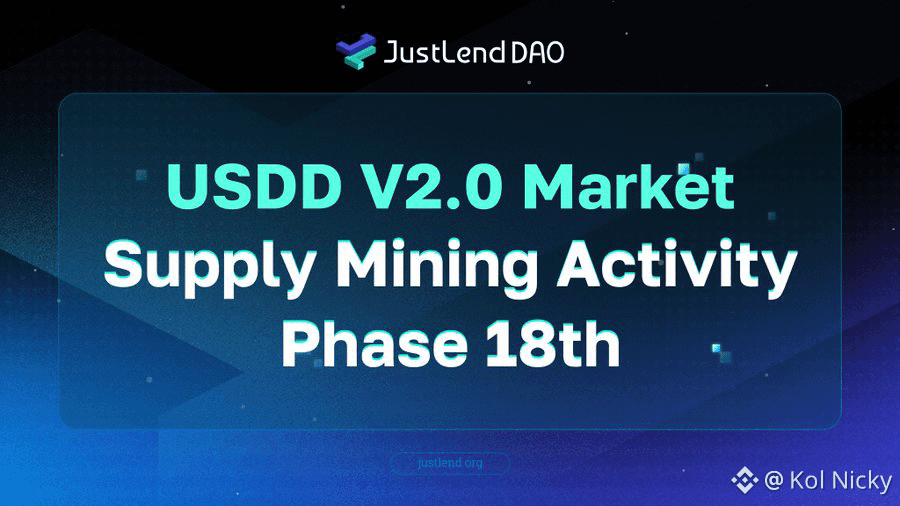 JustLend DAO

USDD V2.0 Market Supply Mining Activity Phase 18th

justlend.org

@ Kol Nicky